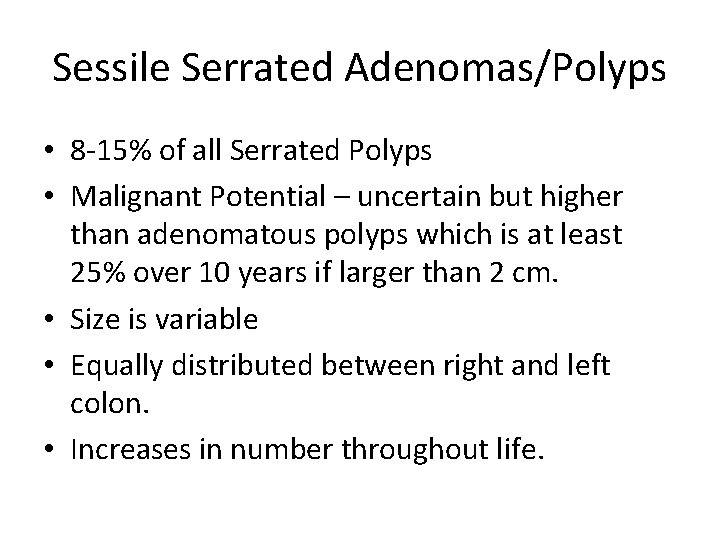 Sessile Serrated Adenomas/Polyps

• 8-15% of all Serrated Polyps
• Malignant Potential – uncertain but higher than adenomatous polyps which is at least 25% over 10 years if larger than 2 cm.
• Size is variable
• Equally distributed between right and left colon.
• Increases in number throughout life.